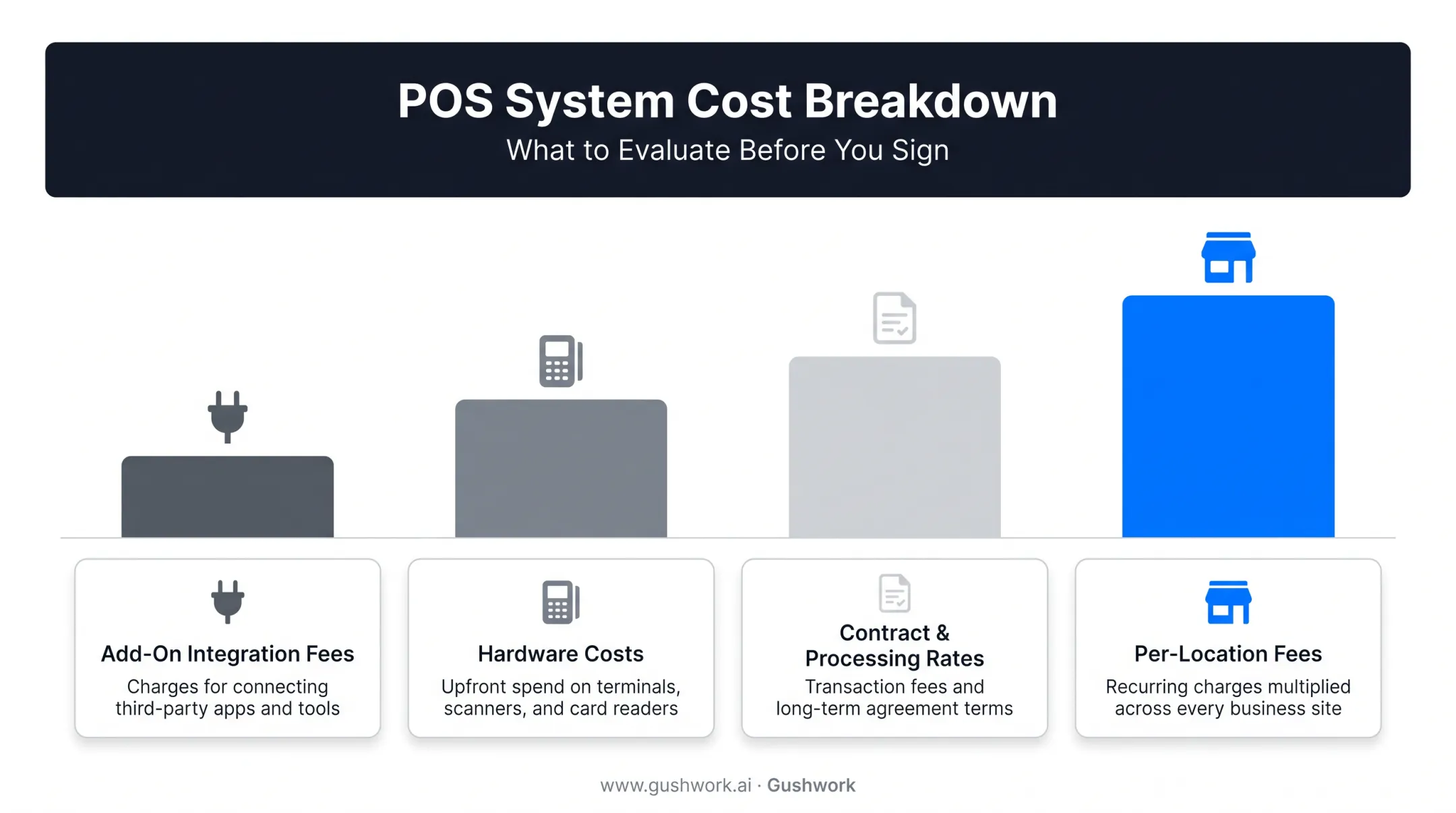 POS System Cost Breakdown
What to Evaluate Before You Sign

Add-On Integration Fees
Charges for connecting third-party apps and tools

Hardware Costs
Upfront spend on terminals, scanners, and card readers

Contract & Processing Rates
Transaction fees and long-term agreement terms

Per-Location Fees
Recurring charges multiplied across every business site

www.gushwork.ai · Gushwork